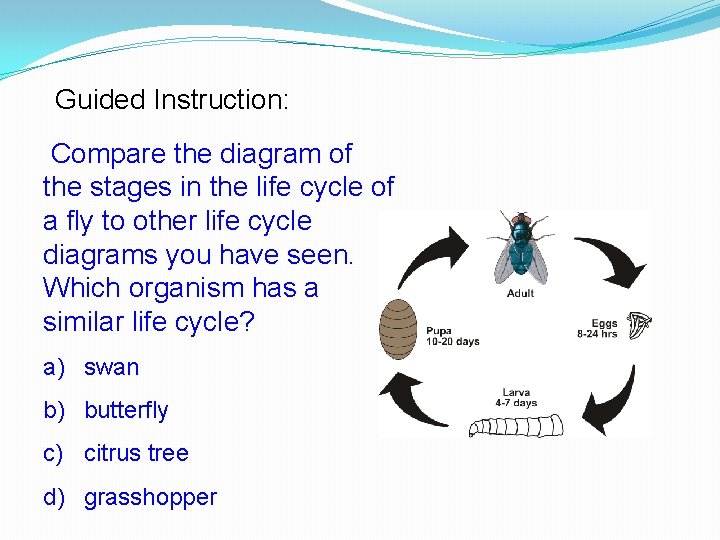 Guided Instruction:

Compare the diagram of the stages in the life cycle of a fly to other life cycle diagrams you have seen. Which organism has a similar life cycle?

a) swan

b) butterfly

c) citrus tree

d) grasshopper

Adult

Eggs
8-24 hrs

Larva
4-7 days

Pupa
10-20 days